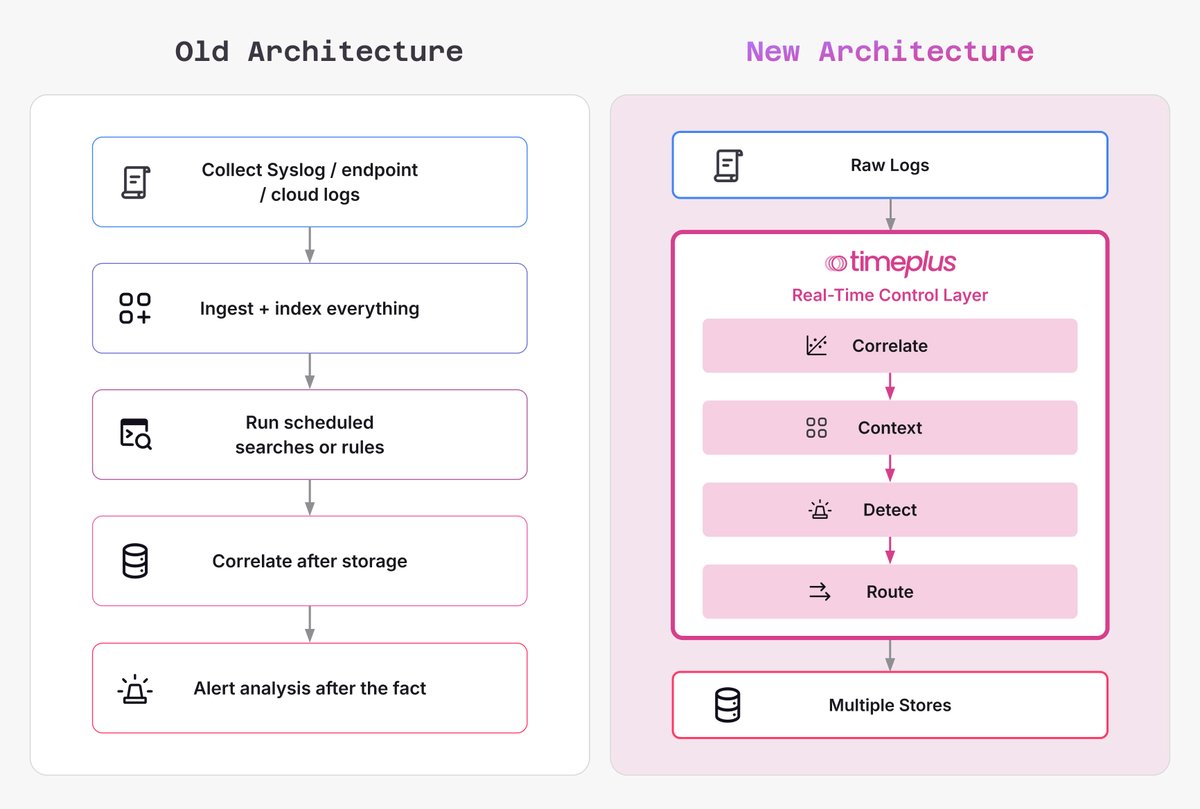 Old Architecture

Collect Syslog / endpoint / cloud logs

Ingest + index everything

Run scheduled searches or rules

Correlate after storage

Alert analysis after the fact

New Architecture

Raw Logs

timeplus

Real-Time Control Layer

Correlate

Context

Detect

Route

Multiple Stores